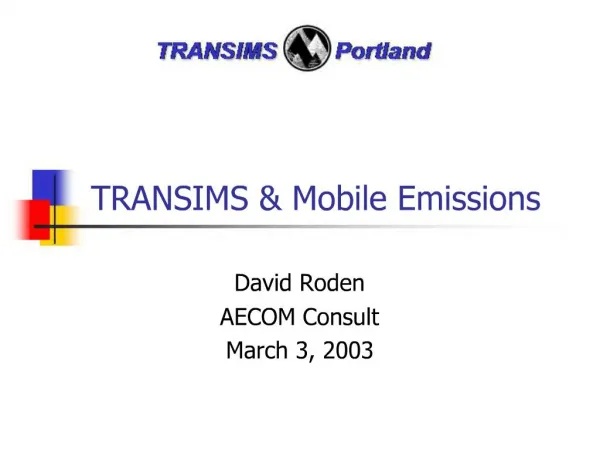 TRANSIMS Portland

TRANSIMS & Mobile Emissions

David Roden
AECOM Consult
March 3, 2003